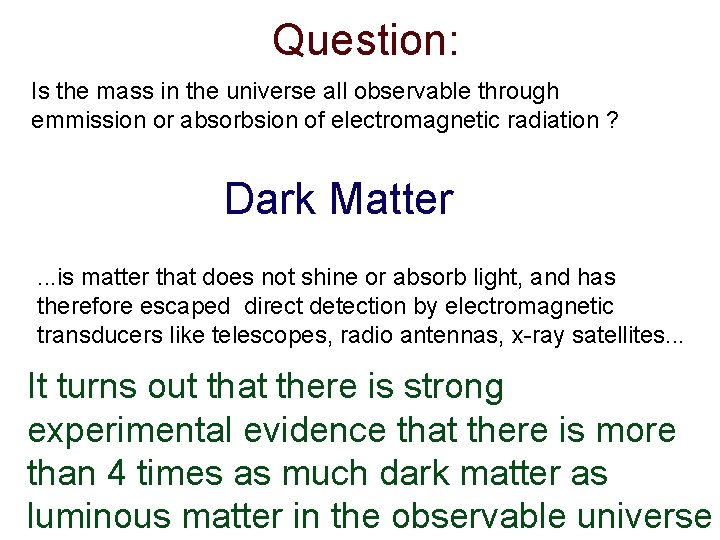 Question:

Is the mass in the universe all observable through emmission or absorbsion of electromagnetic radiation ?

Dark Matter

...is matter that does not shine or absorb light, and has therefore escaped direct detection by electromagnetic transducers like telescopes, radio antennas, x-ray satellites...

It turns out that there is strong experimental evidence that there is more than 4 times as much dark matter as luminous matter in the observable universe